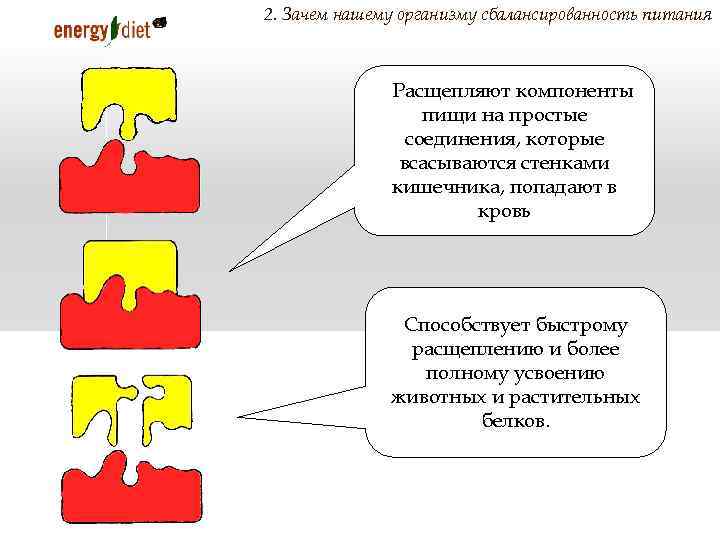 energy diet

2. Зачем нашему организму сбалансированность питания

Расщепляют компоненты пищи на простые соединения, которые всасываются стенками кишечника, попадают в кровь

Способствует быстрому расщеплению и более полному усвоению животных и растительных белков.